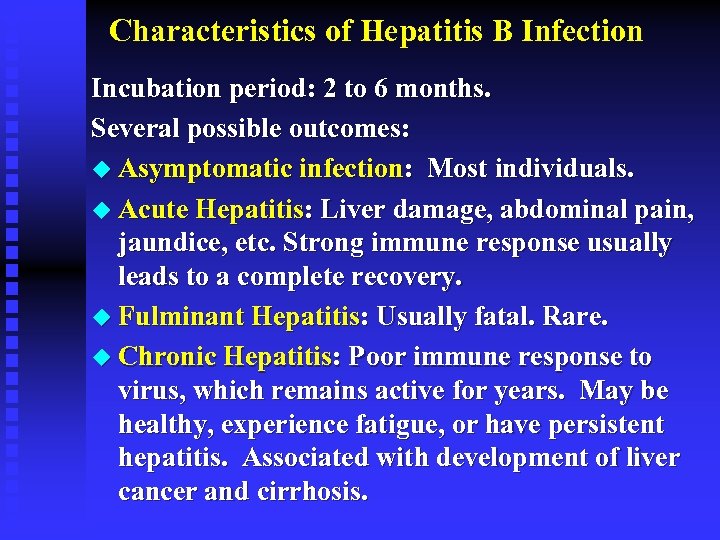 Characteristics of Hepatitis B Infection

Incubation period: 2 to 6 months.

Several possible outcomes:

◆ Asymptomatic infection: Most individuals.

◆ Acute Hepatitis: Liver damage, abdominal pain, jaundice, etc. Strong immune response usually leads to a complete recovery.

◆ Fulminant Hepatitis: Usually fatal. Rare.

◆ Chronic Hepatitis: Poor immune response to virus, which remains active for years. May be healthy, experience fatigue, or have persistent hepatitis. Associated with development of liver cancer and cirrhosis.